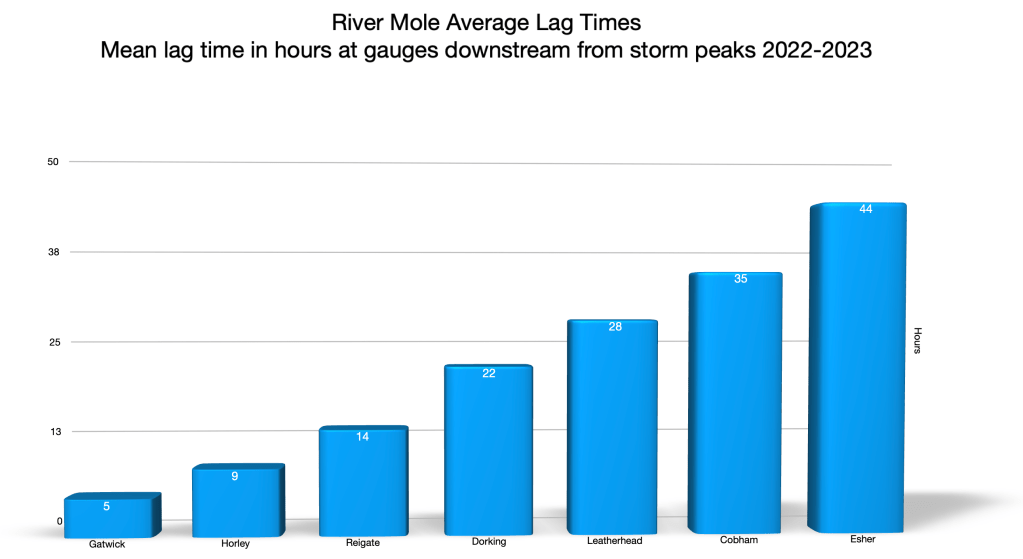 River Mole Average Lag Times
Mean lag time in hours at gauges downstream from storm peaks 2022-2023

50
38
25
13
0

5
9
14
22
28
35
44

Hours

Gatwick
Horley
Reigate
Dorking
Leatherhead
Cobham
Esher